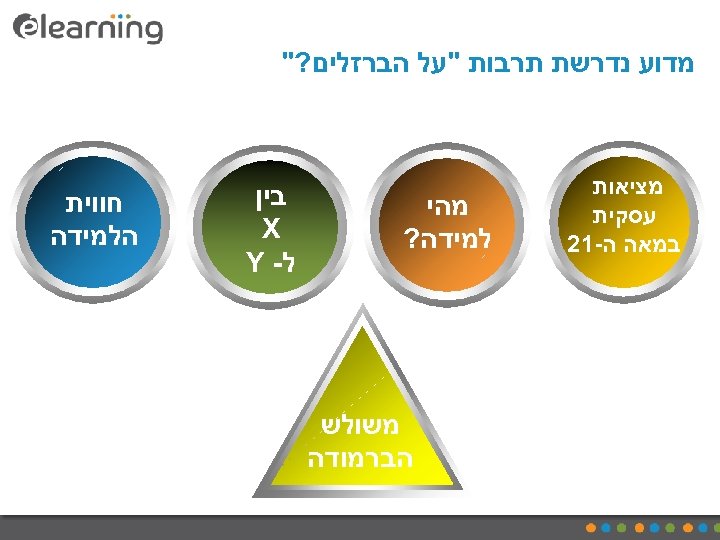 elearning

מדוע נדרשת תרבות "על הברזלים?"

מציאות עסקית במאה ה-21

מהי למידה?

בין X ל- Y

חווית הלמידה

משולש הברמודה